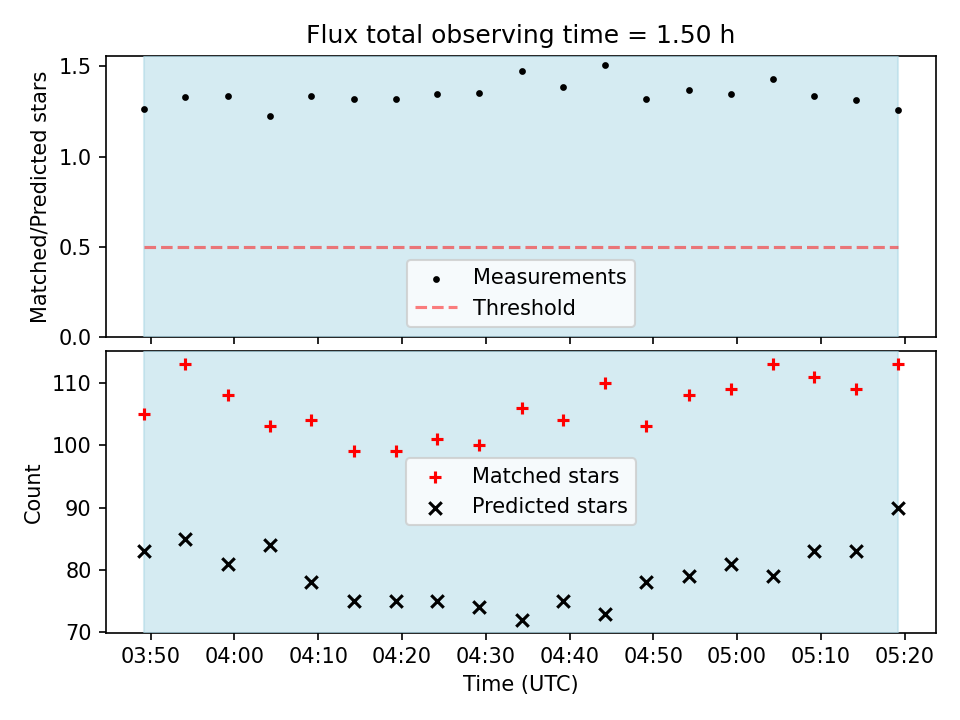 Flux total observing time = 1.50 h

Matched/Predicted stars

1.5
1.0
0.5
0.0

Measurements
Threshold

Count

110
100
90
80
70

Matched stars
Predicted stars

03:50 04:00 04:10 04:20 04:30 04:40 04:50 05:00 05:10 05:20

Time (UTC)